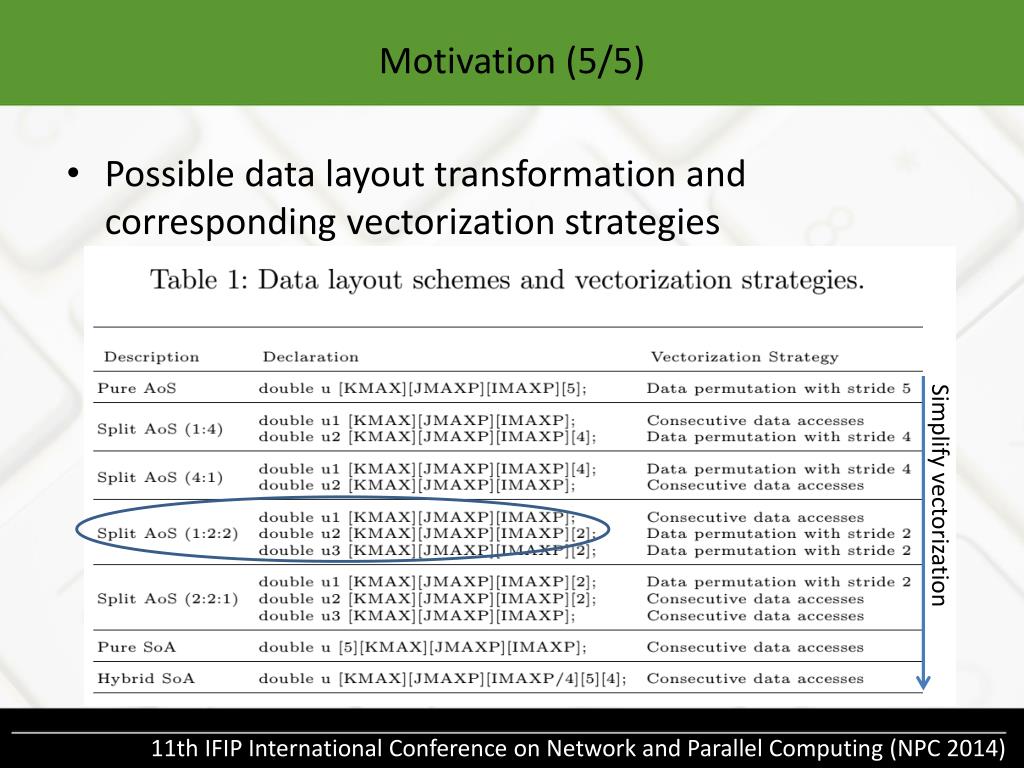 Motivation (5/5)

• Possible data layout transformation and corresponding vectorization strategies

Table 1: Data layout schemes and vectorization strategies.

| Description | Declaration | Vectorization Strategy |
|---|---|---|
| Pure AoS | double u [KMAX][JMAXP][IMAXP][5]; | Data permutation with stride 5 |
| Split AoS (1:4) | double u1 [KMAX][JMAXP][IMAXP]; double u2 [KMAX][JMAXP][IMAXP][4]; | Consecutive data accesses Data permutation with stride 4 |
| Split AoS (4:1) | double u1 [KMAX][JMAXP][IMAXP][4]; double u2 [KMAX][JMAXP][IMAXP]; | Data permutation with stride 4 Consecutive data accesses |
| Split AoS (1:2:2) | double u1 [KMAX][JMAXP][IMAXP]; double u2 [KMAX][JMAXP][IMAXP][2]; double u3 [KMAX][JMAXP][IMAXP][2]; | Consecutive data accesses Data permutation with stride 2 Data permutation with stride 2 |
| Split AoS (2:2:1) | double u1 [KMAX][JMAXP][IMAXP][2]; double u2 [KMAX][JMAXP][IMAXP][2]; double u3 [KMAX][JMAXP][IMAXP]; | Data permutation with stride 2 Consecutive data accesses Consecutive data accesses |
| Pure SoA | double u [5][KMAX][JMAXP][IMAXP]; | Consecutive data accesses |
| Hybrid SoA | double u [KMAX][JMAXP][IMAXP/4][5][4]; | Consecutive data accesses |

Simplify vectorization

11th IFIP International Conference on Network and Parallel Computing (NPC 2014)